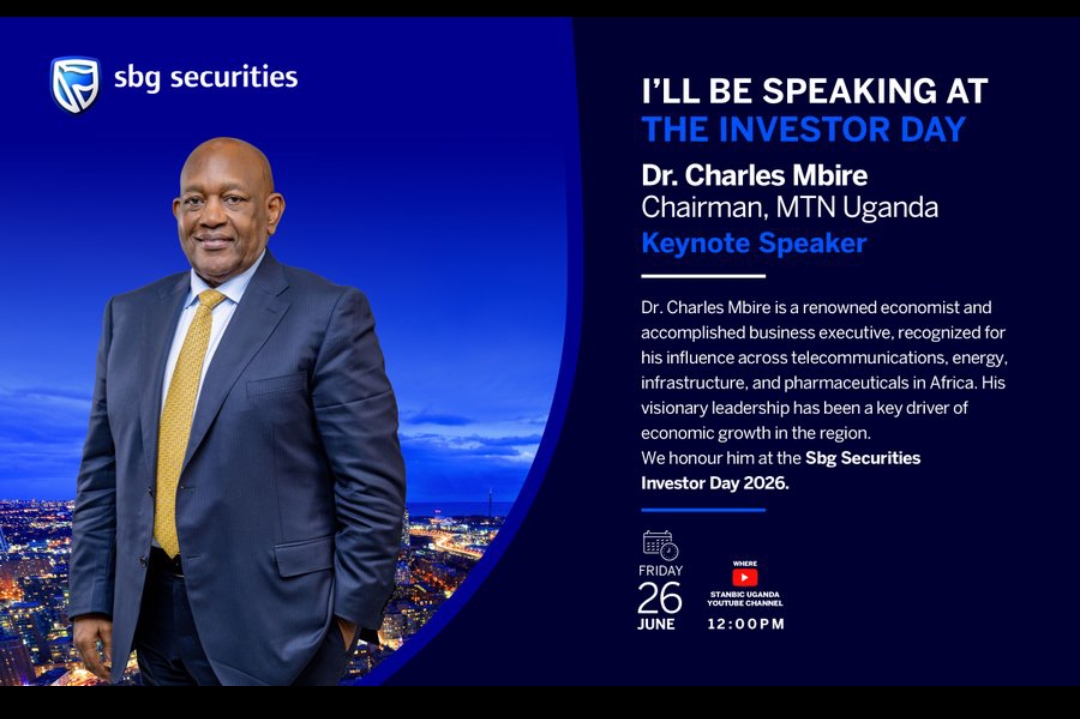 sbg securities

I'LL BE SPEAKING AT THE INVESTOR DAY

Dr. Charles Mbire
Chairman, MTN Uganda
Keynote Speaker

Dr. Charles Mbire is a renowned economist and accomplished business executive, recognized for his influence across telecommunications, energy, infrastructure, and pharmaceuticals in Africa. His visionary leadership has been a key driver of economic growth in the region.
We honour him at the Sbg Securities Investor Day 2026.

FRIDAY
26
JUNE

WHERE
STANBIC UGANDA YOUTUBE CHANNEL
12:00PM